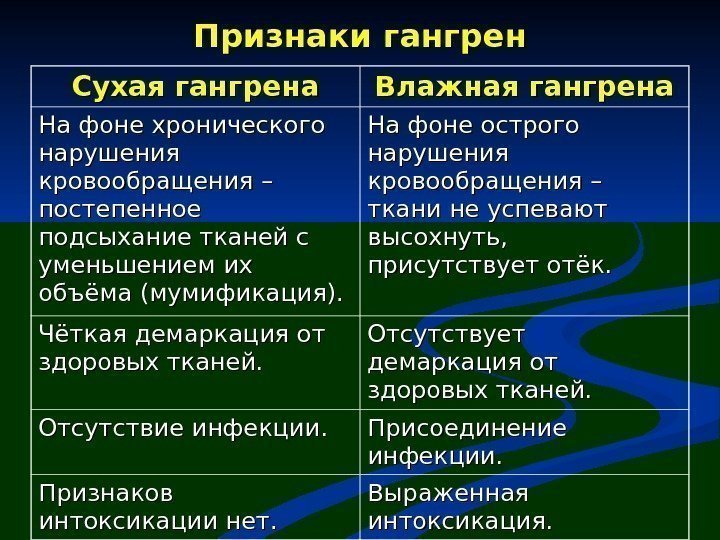 Признаки гангрен

| Сухая гангрена | Влажная гангрена |
|---|---|
| На фоне хронического нарушения кровообращения – постепенное подсыхание тканей с уменьшением их объёма (мумификация). | На фоне острого нарушения кровообращения – ткани не успевают высохнуть, присутствует отёк. |
| Чёткая демаркация от здоровых тканей. | Отсутствует демаркация от здоровых тканей. |
| Отсутствие инфекции. | Присоединение инфекции. |
| Признаков интоксикации нет. | Выраженная интоксикация. |